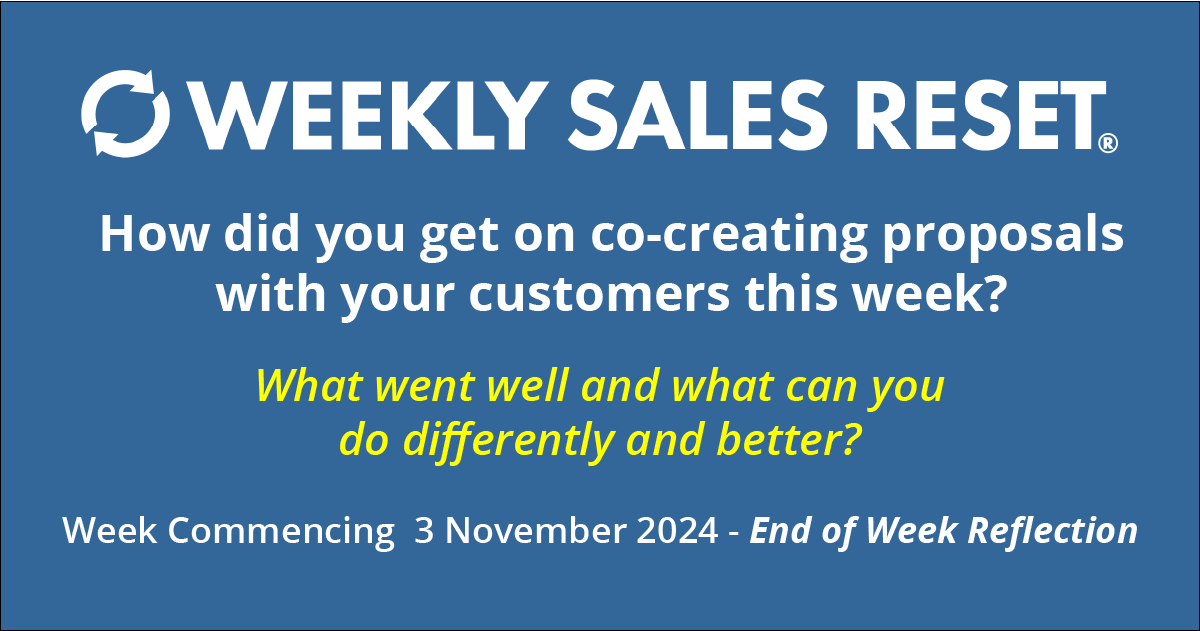 WEEKLY SALES RESET®

How did you get on co-creating proposals with your customers this week?

What went well and what can you do differently and better?

Week Commencing 3 November 2024 - End of Week Reflection